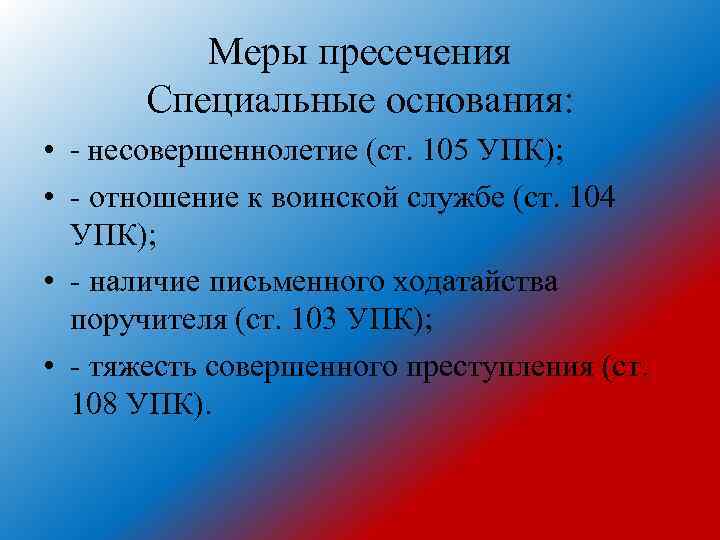 Меры пресечения
Специальные основания:

• - несовершеннолетие (ст. 105 УПК);

• - отношение к воинской службе (ст. 104 УПК);

• - наличие письменного ходатайства поручителя (ст. 103 УПК);

• - тяжесть совершенного преступления (ст. 108 УПК).